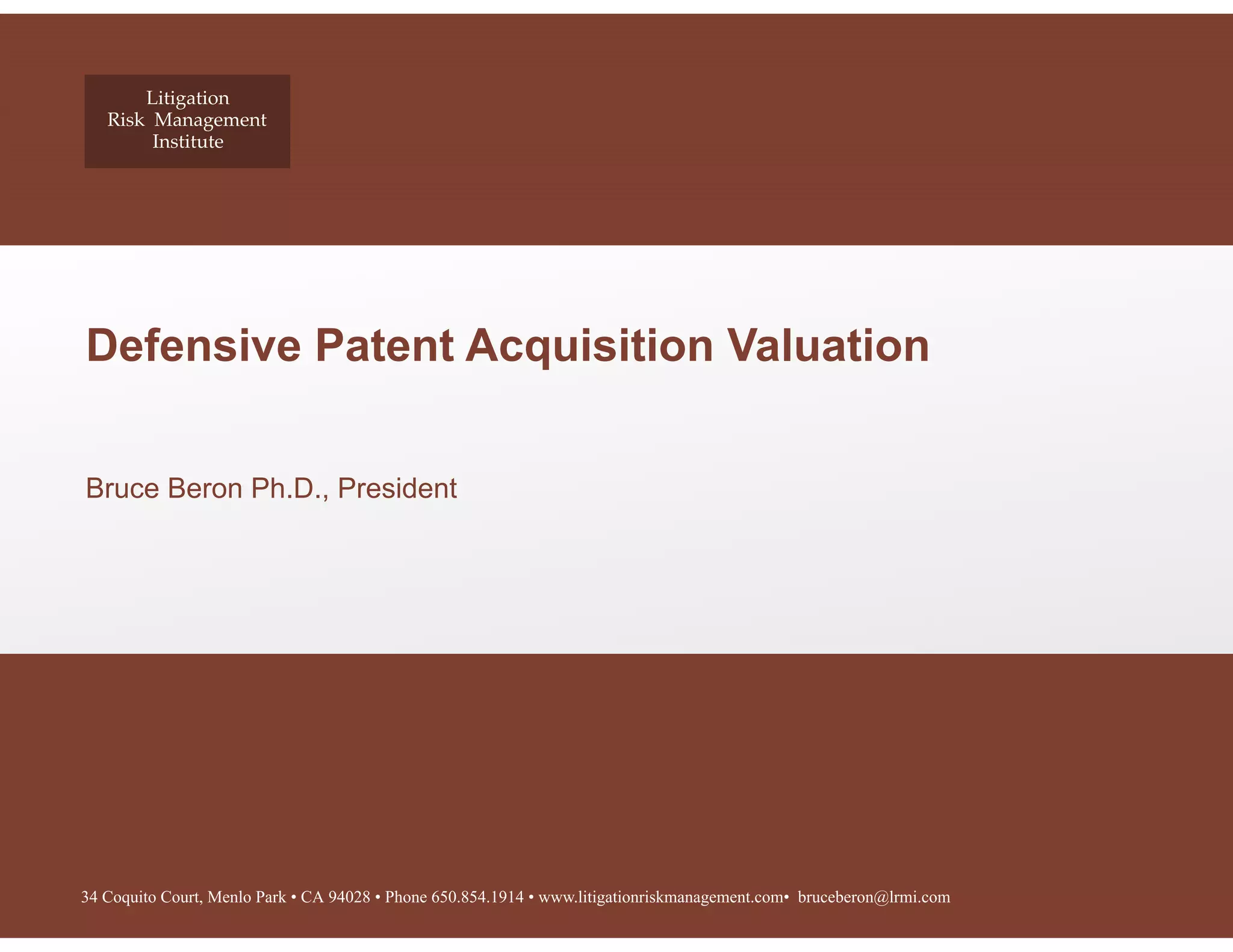 Litigation
Risk Management
Institute

Defensive Patent Acquisition Valuation

Bruce Beron Ph.D., President

34 Coquito Court, Menlo Park • CA 94028 • Phone 650.854.1914 • www.litigationriskmanagement.com• bruceberon@lrmi.com